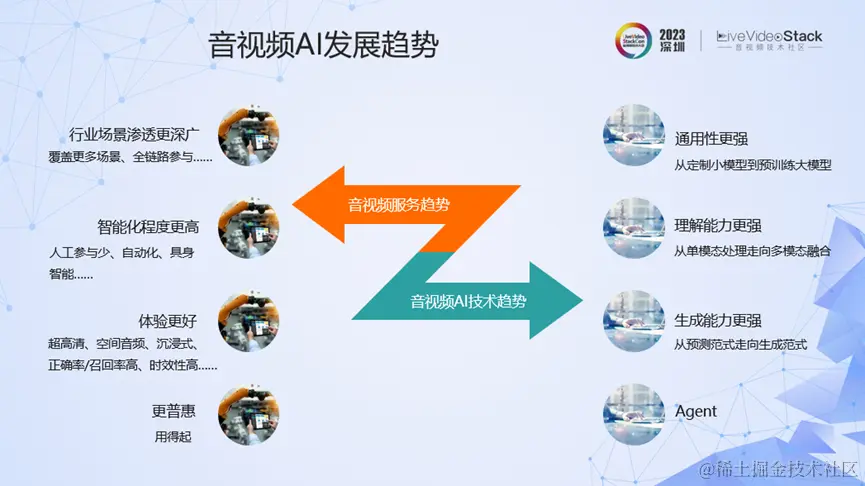 音视频AI发展趋势

2023 深圳

LiveVideoStack
音视频技术社区

行业场景渗透更深广
覆盖更多场景、全链路参与……

智能化程度更高
人工参与少、自动化、具身智能……

体验更好
超高清、空间音频、沉浸式、正确率/召回率高、时效性高……

更普惠
用得起

音视频服务趋势

音视频AI技术趋势

通用性更强
从定制小模型到预训练大模型

理解能力更强
从单模态处理走向多模态融合

生成能力更强
从预测范式走向生成范式

Agent

@稀土掘金技术社区